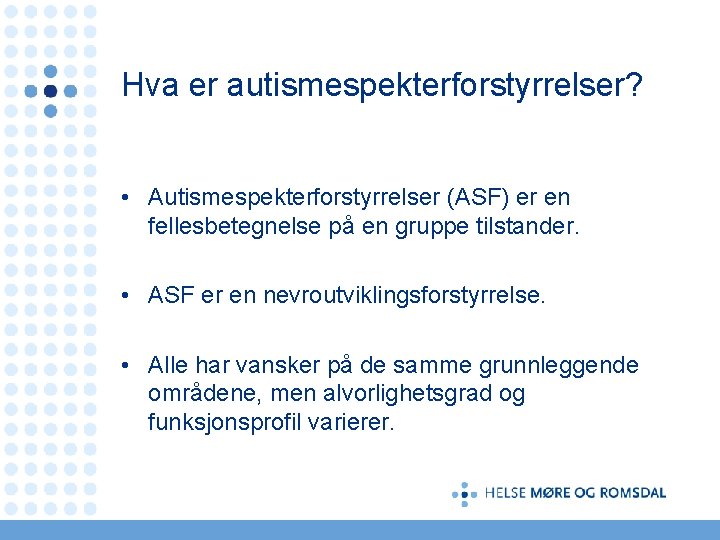 Hva er autismespekterforstyrrelser?

• Autismespekterforstyrrelser (ASF) er en fellesbetegnelse på en gruppe tilstander.

• ASF er en nevroutviklingsforstyrrelse.

• Alle har vansker på de samme grunnleggende områdene, men alvorlighetsgrad og funksjonsprofil varierer.

HELSE MØRE OG ROMSDAL